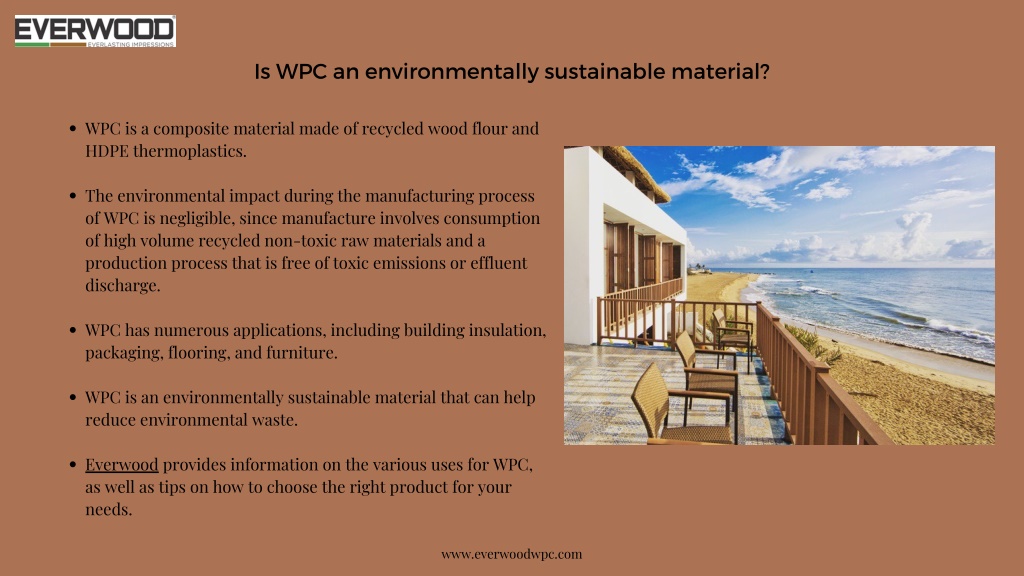 EVERWOOD
EVERLASTING IMPRESSIONS

Is WPC an environmentally sustainable material?

• WPC is a composite material made of recycled wood flour and HDPE thermoplastics.

• The environmental impact during the manufacturing process of WPC is negligible, since manufacture involves consumption of high volume recycled non-toxic raw materials and a production process that is free of toxic emissions or effluent discharge.

• WPC has numerous applications, including building insulation, packaging, flooring, and furniture.

• WPC is an environmentally sustainable material that can help reduce environmental waste.

• Everwood provides information on the various uses for WPC, as well as tips on how to choose the right product for your needs.

www.everwoodwpc.com